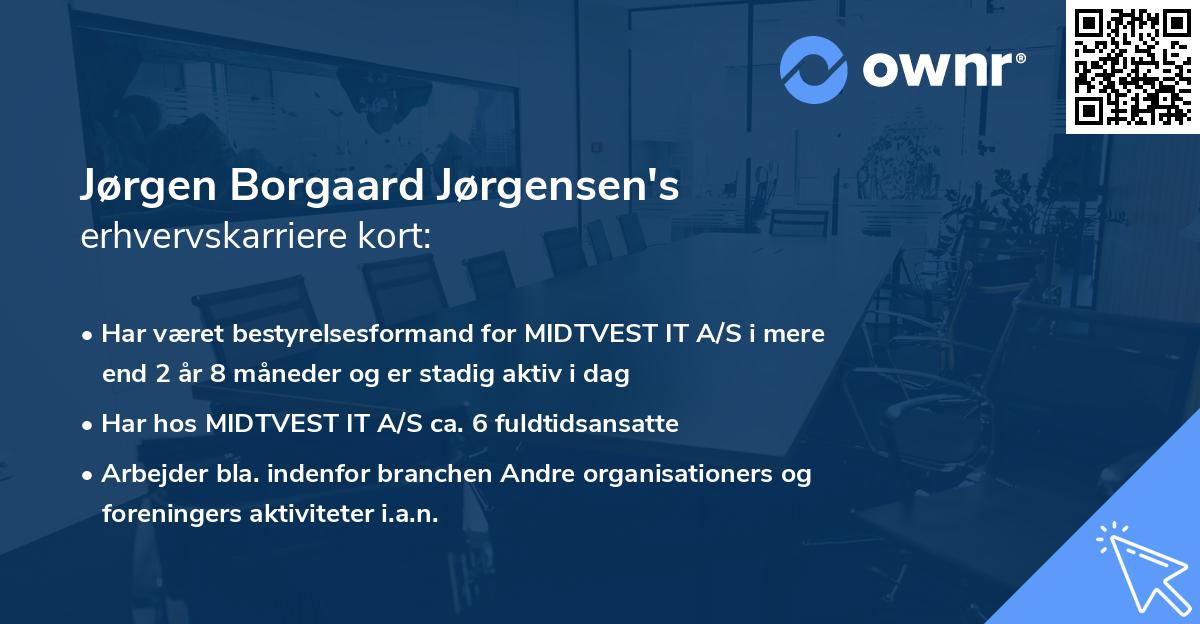 ownr®

Jørgen Borgaard Jørgensen's
erhvervskarriere kort:

• Har været bestyrelsesformand for MIDTVEST IT A/S i mere end 2 år 8 måneder og er stadig aktiv i dag
• Har hos MIDTVEST IT A/S ca. 6 fuldtidsansatte
• Arbejder bla. indenfor branchen Andre organisationers og foreningers aktiviteter i.a.n.